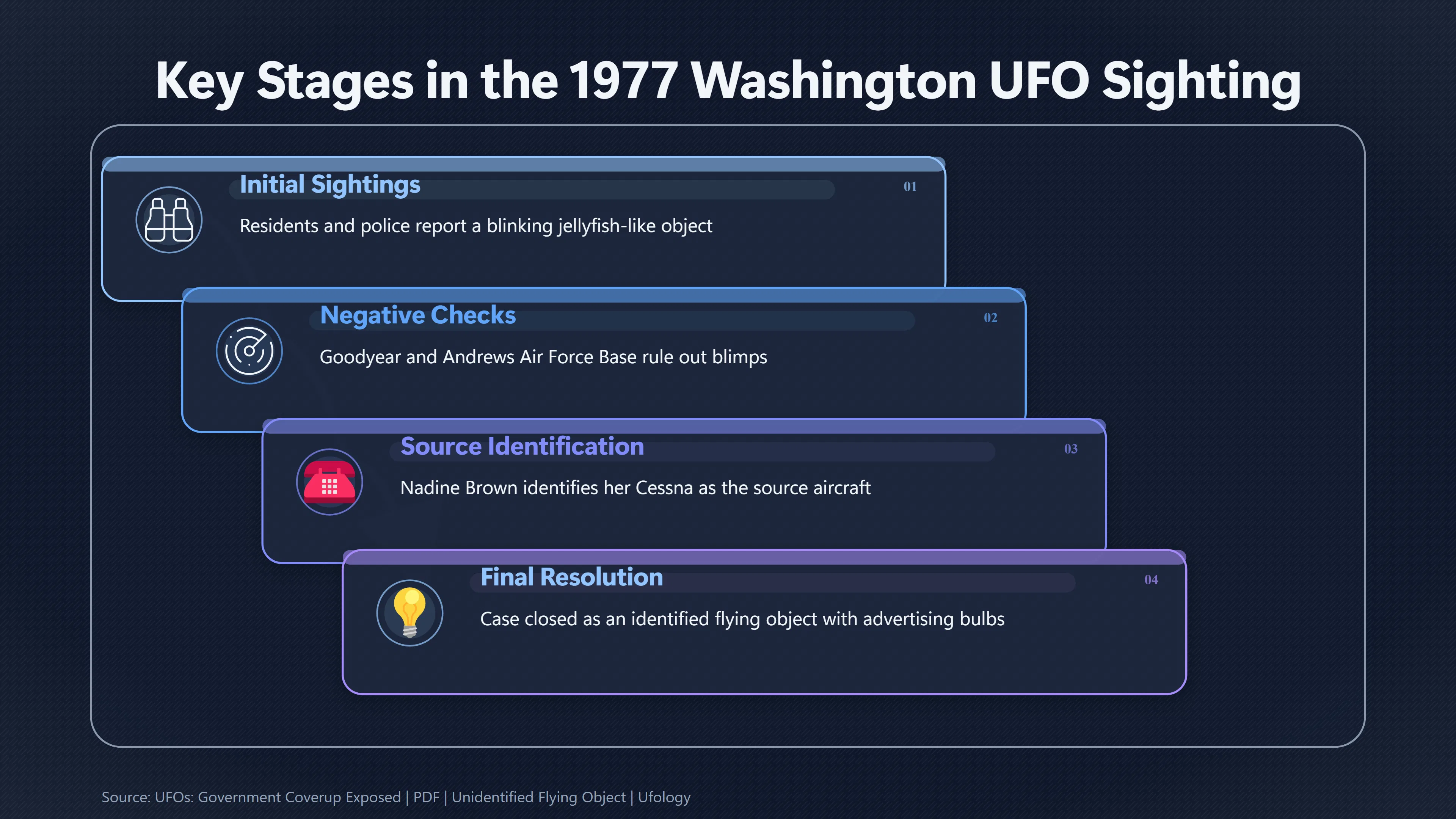 Key Stages in the 1977 Washington UFO Sighting

Initial Sightings

01

Residents and police report a blinking jellyfish-like object

Negative Checks

02

Goodyear and Andrews Air Force Base rule out blimps

Source Identification

03

Nadine Brown identifies her Cessna as the source aircraft

Final Resolution

04

Case closed as an identified flying object with advertising bulbs

Source: UFOs: Government Coverup Exposed | PDF | Unidentified Flying Object | Ufology